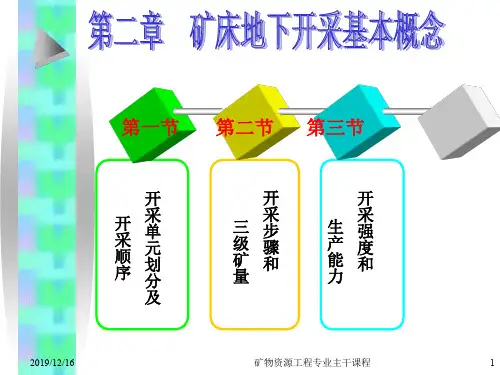 第二章　矿床地下开采基本概念

第一节

第二节

第三节

开采单元划分及开采顺序

开采步骤和三级矿量

开采强度和生产能力

2019/12/16

矿物资源工程专业主干课程

1